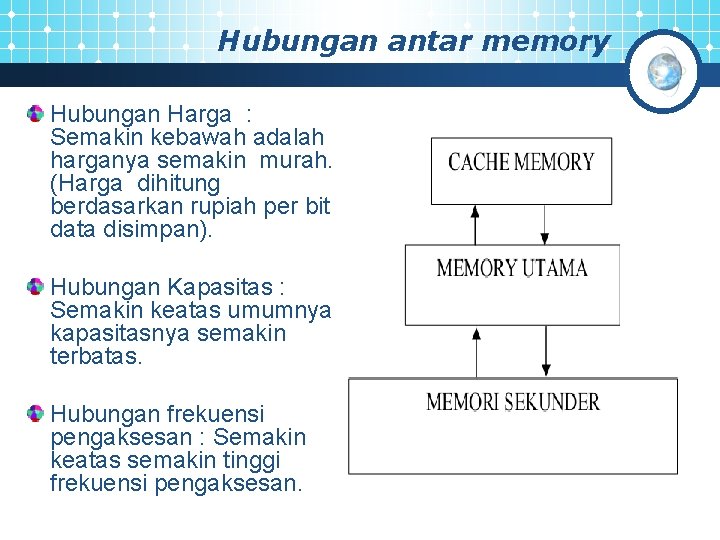 Hubungan antar memory

Hubungan Harga : Semakin kebawah adalah harganya semakin murah. (Harga dihitung berdasarkan rupiah per bit data disimpan).

Hubungan Kapasitas : Semakin keatas umumnya kapasitasnya semakin terbatas.

Hubungan frekuensi pengaksesan : Semakin keatas semakin tinggi frekuensi pengaksesan.

CACHE MEMORY

MEMORY UTAMA

MEMORI SEKUNDER